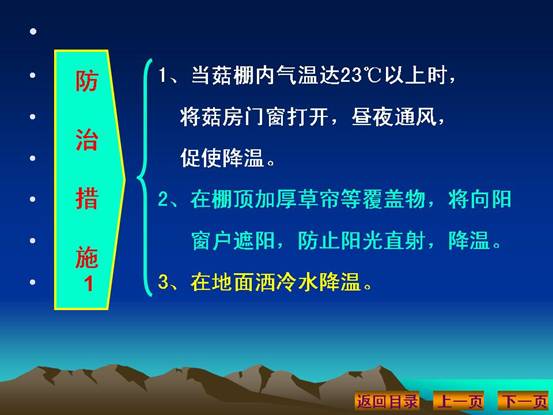 防治措施1

1、当菇棚内气温达23℃以上时，将菇房门窗打开，昼夜通风，促使降温。

2、在棚顶加厚草帘等覆盖物，将向阳窗户遮阳，防止阳光直射，降温。

3、在地面洒冷水降温。

返回目录　上一页　下一页